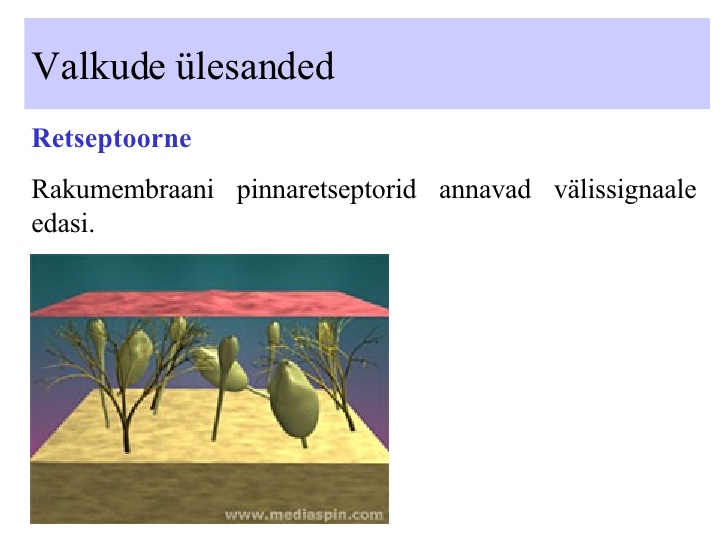 Valkude ülesanded

Retseptoorne

Rakumembraani pinnaretseptorid annavad välissignaale edasi.

www.mediaspin.com